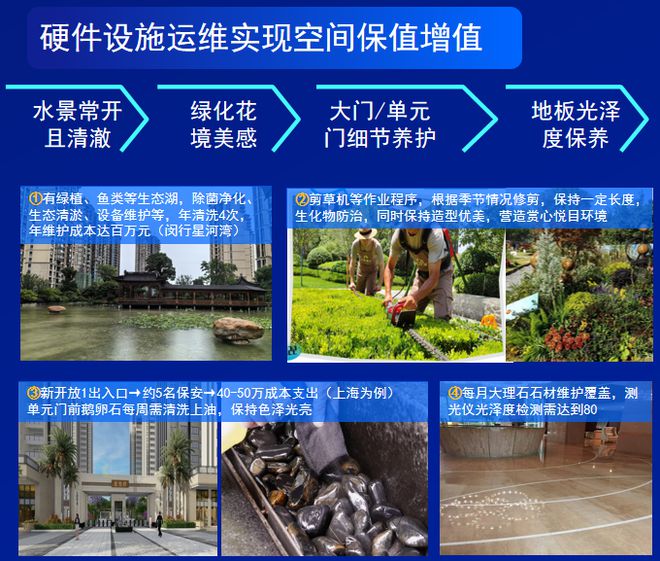 硬件设施运维实现空间保值增值

水景常开且清澈

绿化花境美感

大门/单元门细节养护

地板光泽度保养

①有绿植、鱼类等生态湖，除菌净化、生态清淤、设备维护等，年清洗4次，年维护成本达百万元（闵行星河湾）

②剪草机等作业程序，根据季节情况修剪，保持一定长度，生化物防治，同时保持造型优美，营造赏心悦目环境

③新开放1出入口→约5名保安→40-50万成本支出（上海为例）单元门前鹅卵石每周需清洗上油，保持色泽光亮

④每月大理石石材维护覆盖，测光仪光泽度检测需达到80